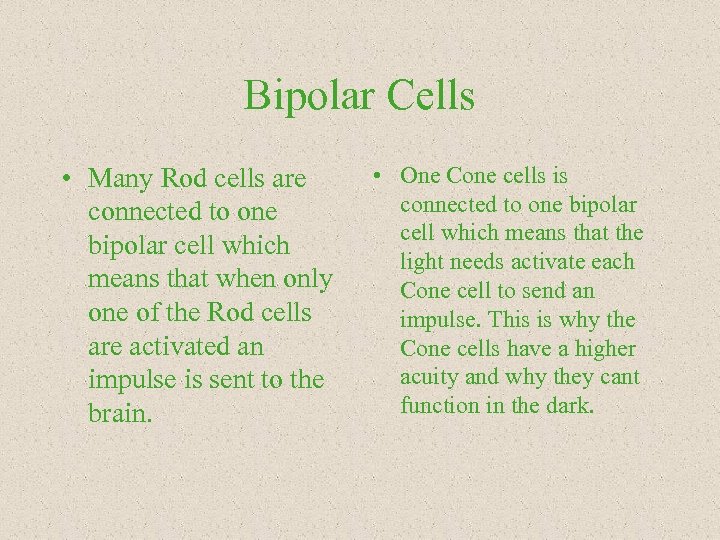 Bipolar Cells

• Many Rod cells are connected to one bipolar cell which means that when only one of the Rod cells are activated an impulse is sent to the brain.

• One Cone cells is connected to one bipolar cell which means that the light needs activate each Cone cell to send an impulse. This is why the Cone cells have a higher acuity and why they cant function in the dark.